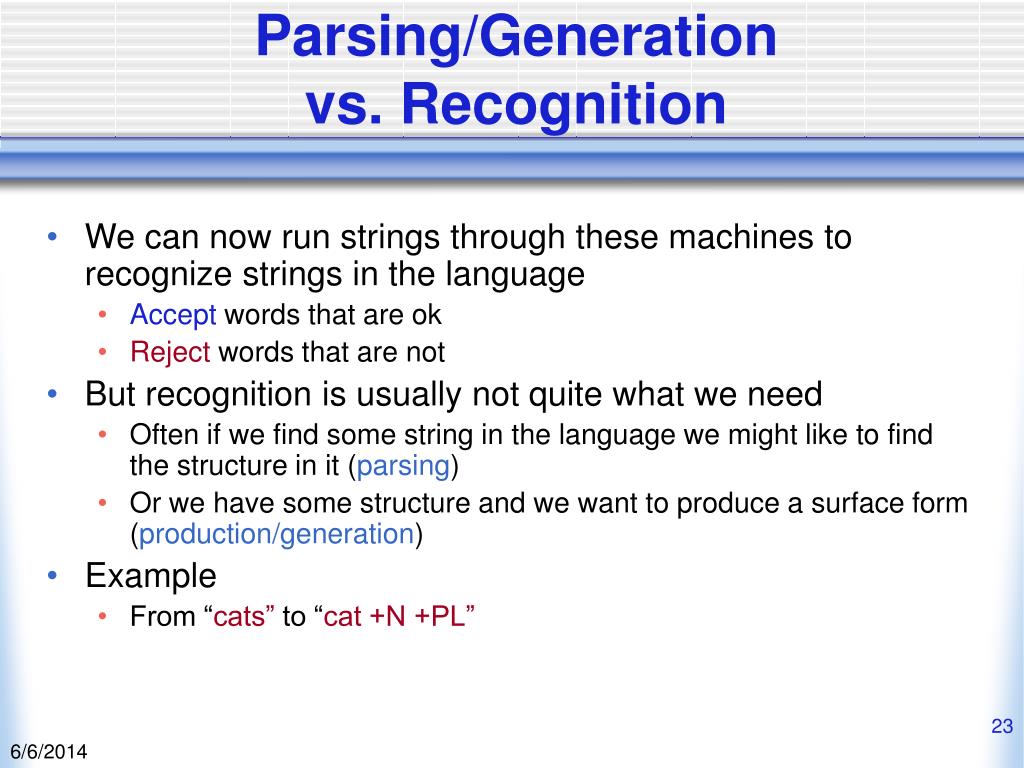 Parsing/Generation vs. Recognition

• We can now run strings through these machines to recognize strings in the language
  • Accept words that are ok
  • Reject words that are not
• But recognition is usually not quite what we need
  • Often if we find some string in the language we might like to find the structure in it (parsing)
  • Or we have some structure and we want to produce a surface form (production/generation)
• Example
  • From “cats” to “cat +N +PL”

23

6/6/2014